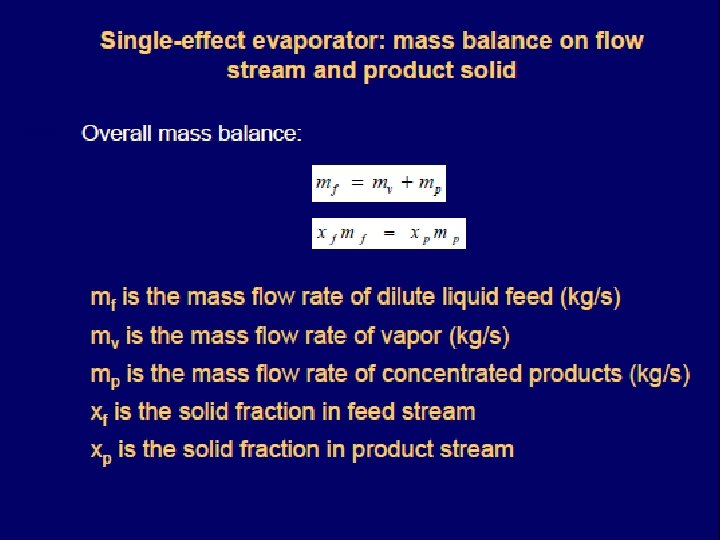 Single-effect evaporator: mass balance on flow stream and product solid

Overall mass balance:

$m_f = m_v + m_p$

$x_f m_f = x_p m_p$

$m_f$ is the mass flow rate of dilute liquid feed (kg/s)

$m_v$ is the mass flow rate of vapor (kg/s)

$m_p$ is the mass flow rate of concentrated products (kg/s)

$x_f$ is the solid fraction in feed stream

$x_p$ is the solid fraction in product stream